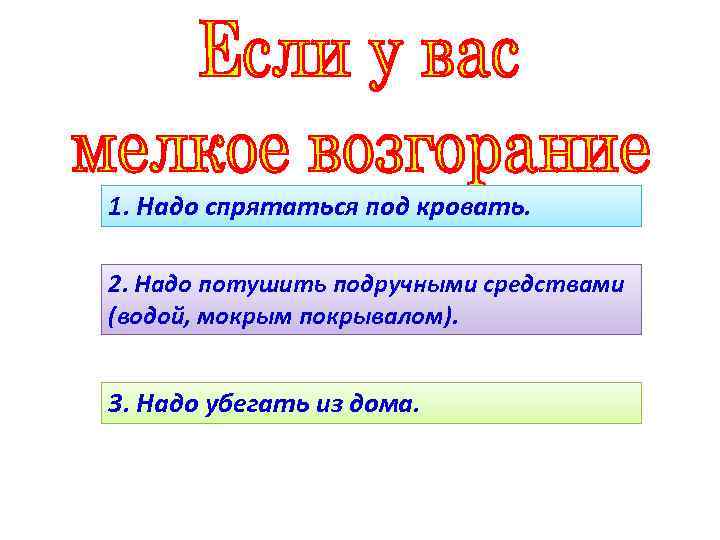 Если у вас мелкое возгорание

1. Надо спрятаться под кровать.

2. Надо потушить подручными средствами (водой, мокрым покрывалом).

3. Надо убегать из дома.